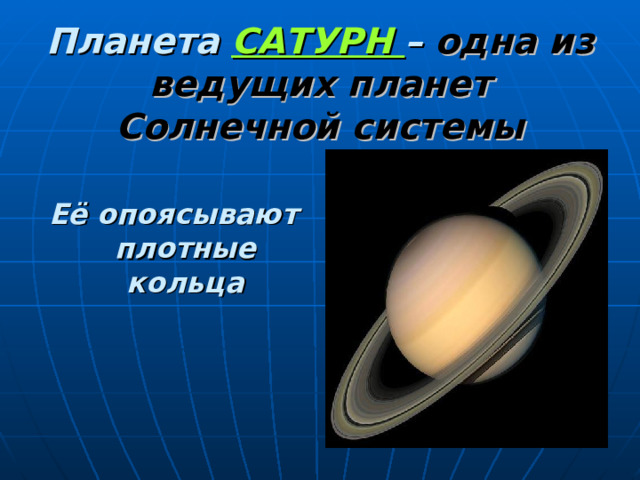 Планета САТУРН – одна из ведущих планет Солнечной системы

Её опоясывают плотные кольца